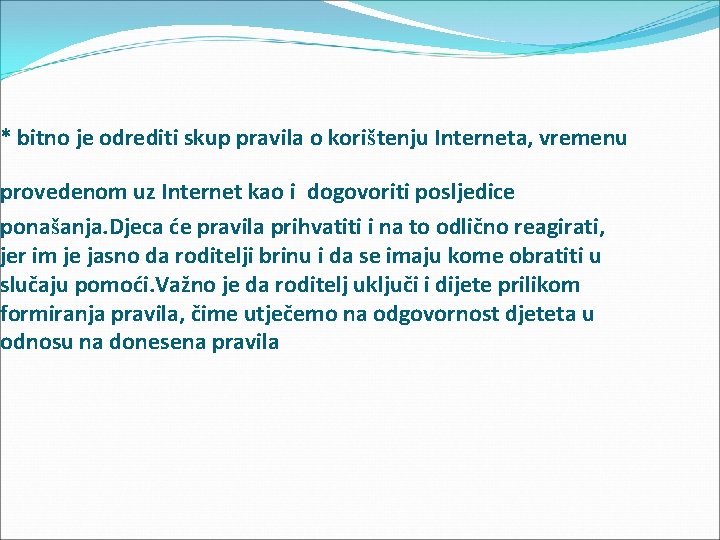 * bitno je odrediti skup pravila o korištenju Interneta, vremenu

provedenom uz Internet kao i dogovoriti posljedice ponašanja.Djeca će pravila prihvatiti i na to odlično reagirati, jer im je jasno da roditelji brinu i da se imaju kome obratiti u slučaju pomoći.Važno je da roditelj uključi i dijete prilikom formiranja pravila, čime utječemo na odgovornost djeteta u odnosu na donesena pravila